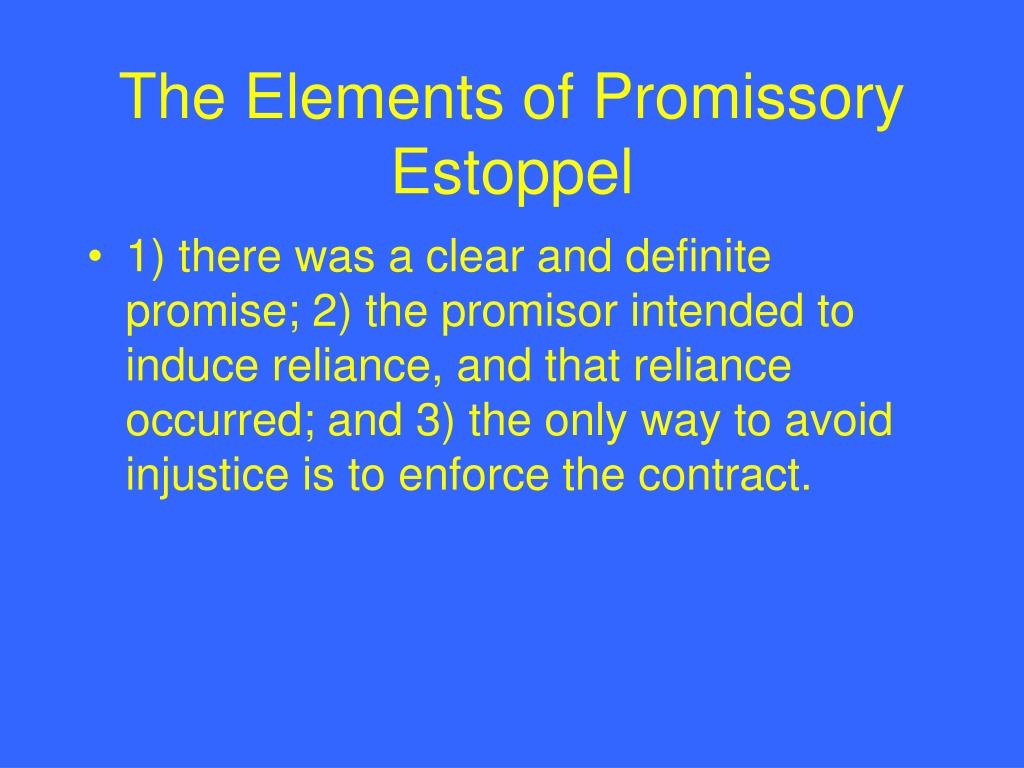 The Elements of Promissory Estoppel

• 1) there was a clear and definite promise; 2) the promisor intended to induce reliance, and that reliance occurred; and 3) the only way to avoid injustice is to enforce the contract.